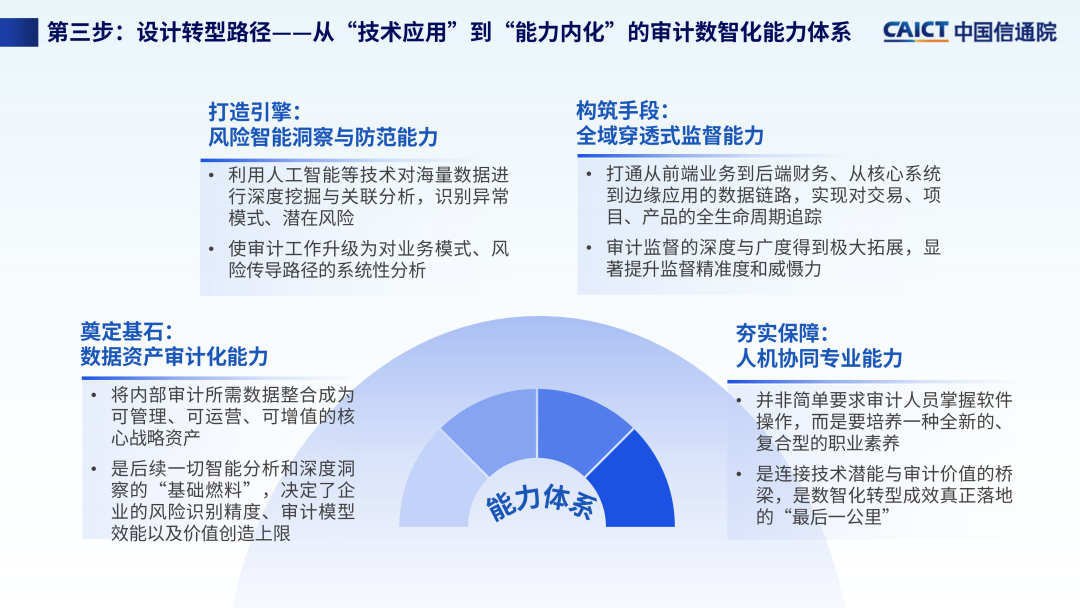 第三步：设计转型路径——从“技术应用”到“能力内化”的审计数智化能力体系

CAICT 中国信通院

打造引擎：
风险智能洞察与防范能力

• 利用人工智能等技术对海量数据进行深度挖掘与关联分析，识别异常模式、潜在风险
• 使审计工作升级为对业务模式、风险传导路径的系统性分析

构筑手段：
全域穿透式监督能力

• 打通从前端业务到后端财务、从核心系统到边缘应用的数据链路，实现对交易、项目、产品的全生命周期追踪
• 审计监督的深度与广度得到极大拓展，显著提升监督精准度和威慑力

奠定基石：
数据资产审计化能力

• 将内部审计所需数据整合成为可管理、可运营、可增值的核心战略资产
• 是后续一切智能分析和深度洞察的“基础燃料”，决定了企业的风险识别精度、审计模型效能以及价值创造上限

夯实保障：
人机协同专业能力

• 并非简单要求审计人员掌握软件操作，而是要培养一种全新的、复合型的职业素养
• 是连接技术潜能与审计价值的桥梁，是数智化转型成效真正落地的“最后一公里”

能力体系